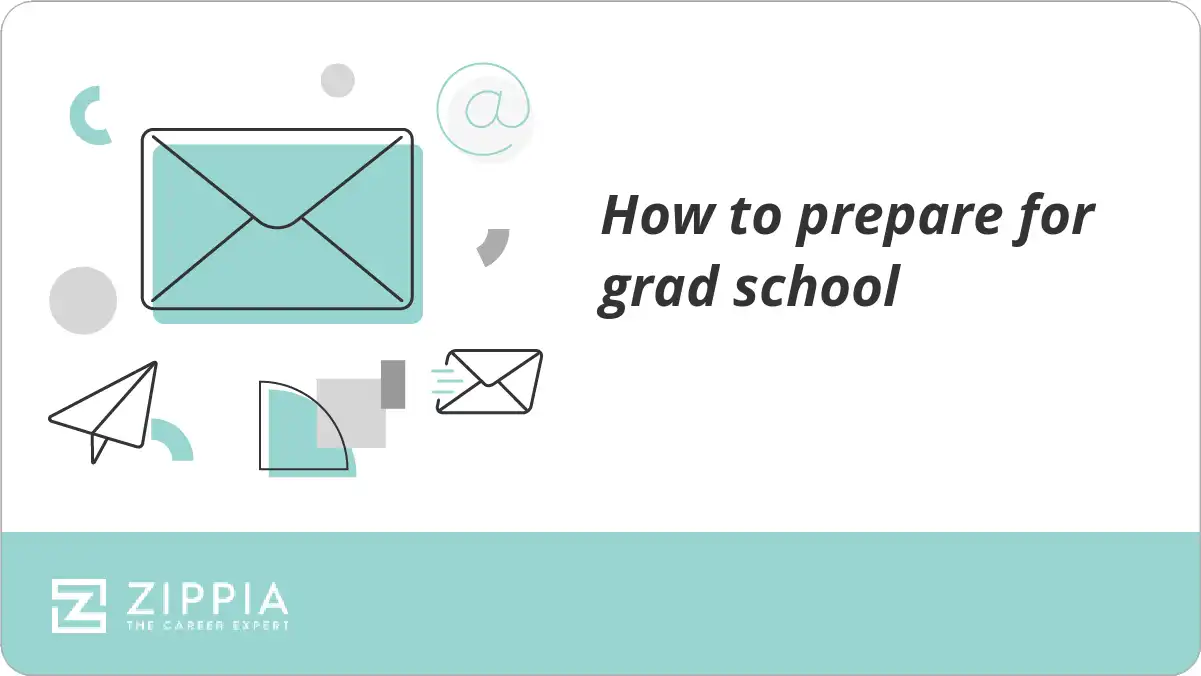 @

How to prepare for grad school

ZIPPIA
THE CAREER EXPERT